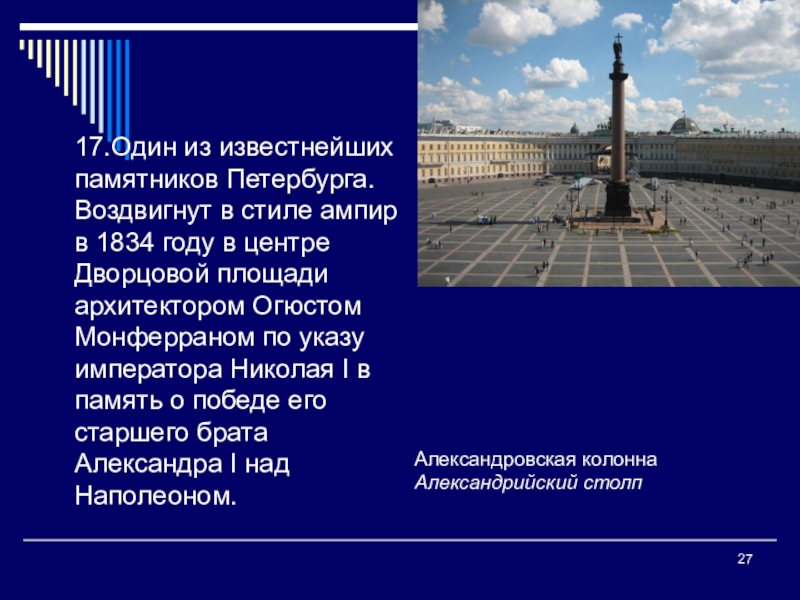 17.Один из известнейших памятников Петербурга. Воздвигнут в стиле ампир в 1834 году в центре Дворцовой площади архитектором Огюстом Монферраном по указу императора Николая I в память о победе его старшего брата Александра I над Наполеоном.

Александровская колонна
Александрийский столп

27